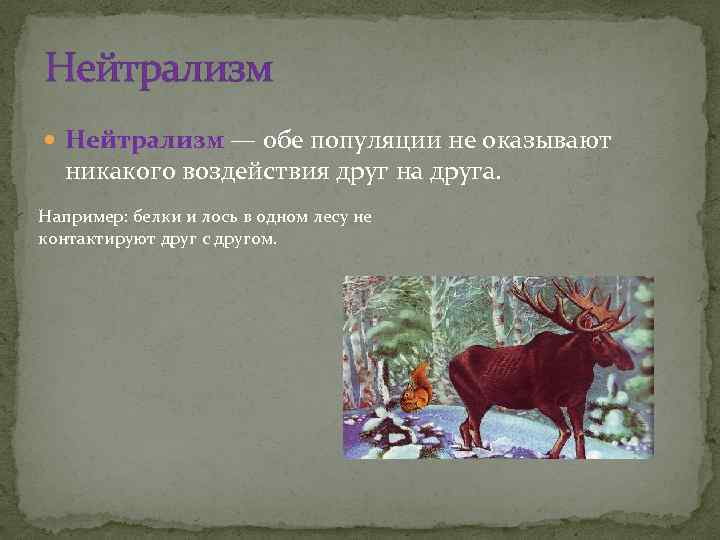 Нейтрализм

Нейтрализм — обе популяции не оказывают никакого воздействия друг на друга.

Например: белки и лось в одном лесу не контактируют друг с другом.